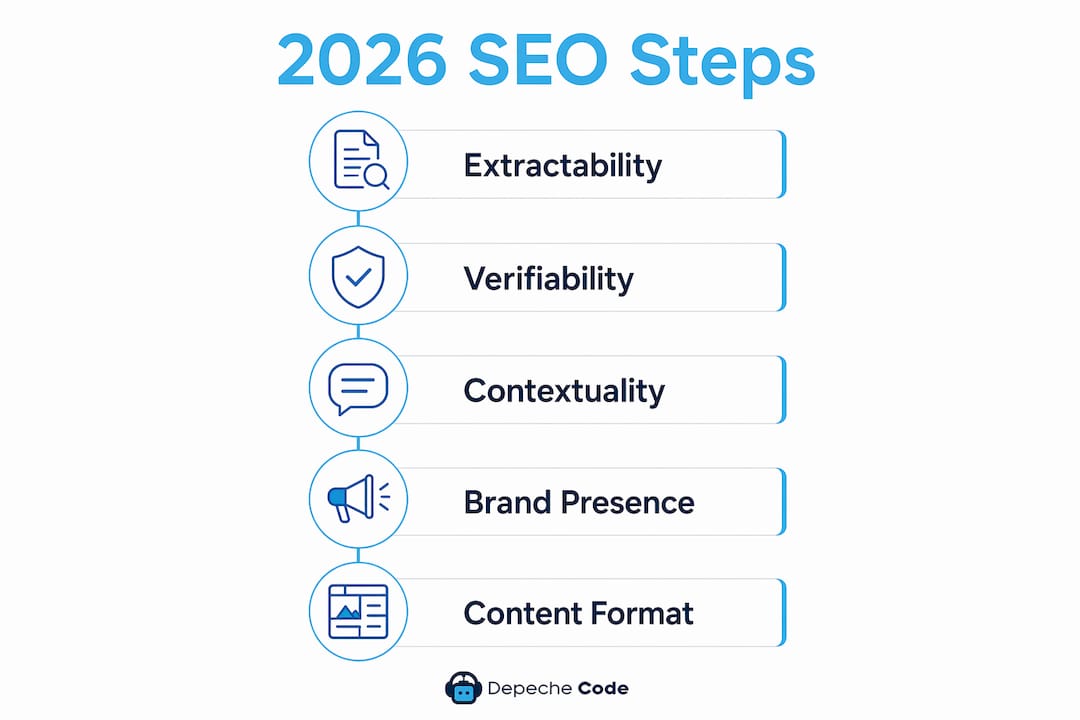 2026 SEO Steps

Extractability

Verifiability

Contextuality

Brand Presence

Content Format

Depeche Code